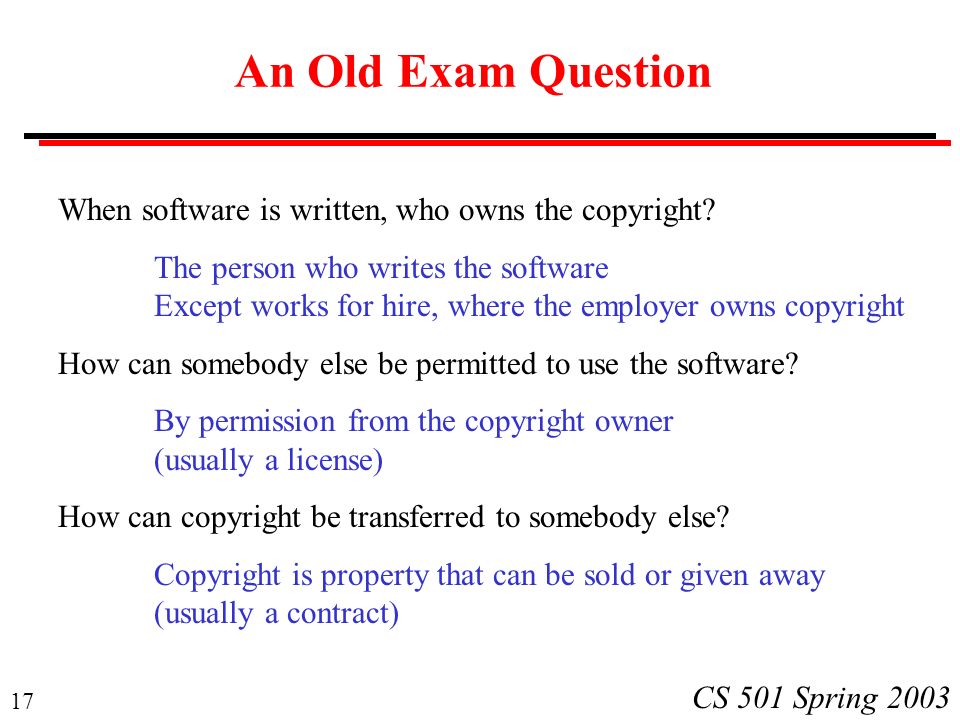 An Old Exam Question

When software is written, who owns the copyright?

The person who writes the software
Except works for hire, where the employer owns copyright

How can somebody else be permitted to use the software?

By permission from the copyright owner
(usually a license)

How can copyright be transferred to somebody else?

Copyright is property that can be sold or given away
(usually a contract)

17

CS 501 Spring 2003